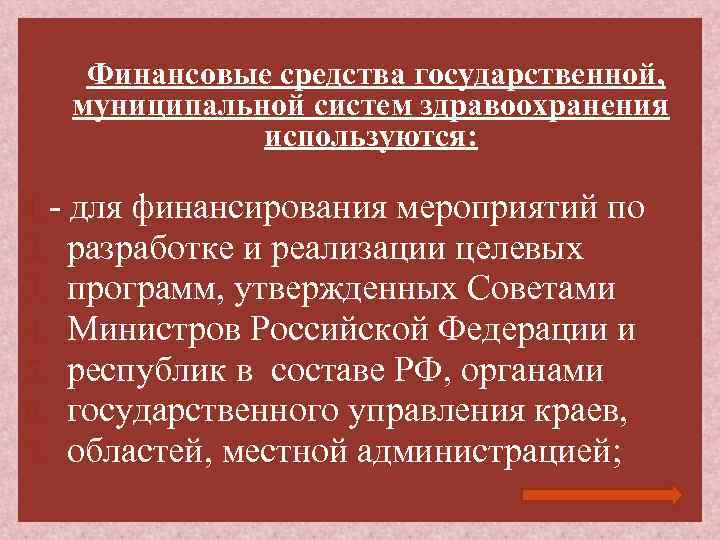 Финансовые средства государственной, муниципальной систем здравоохранения используются:

- для финансирования мероприятий по разработке и реализации целевых программ, утвержденных Советами Министров Российской Федерации и республик в составе РФ, органами государственного управления краев, областей, местной администрацией;